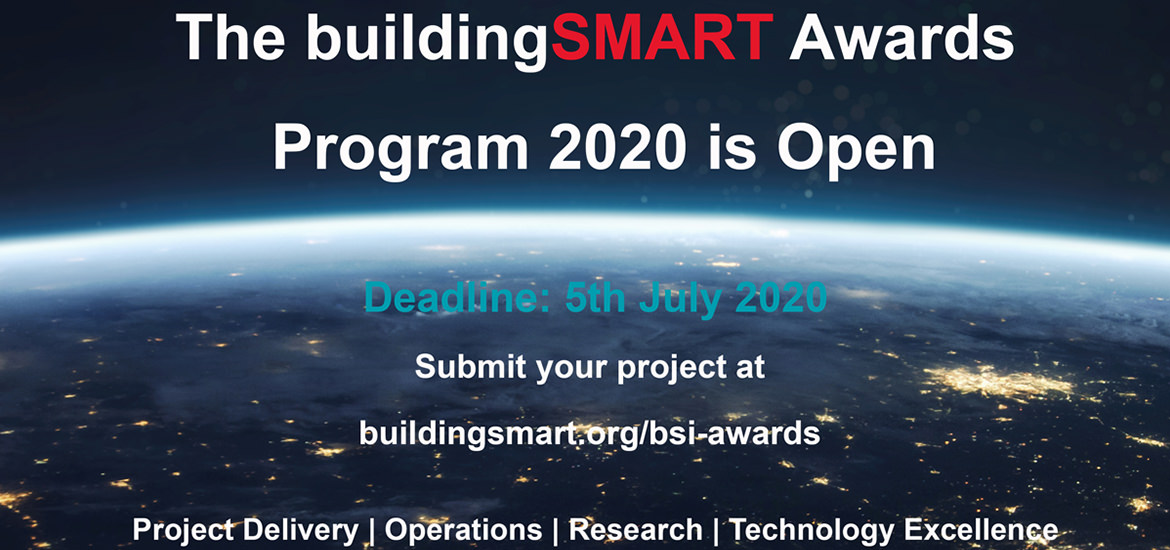 The buildingSMART Awards Program 2020 is Open

Deadline: 5th July 2020

Submit your project at

buildingsmart.org/bsi-awards

Project Delivery | Operations | Research | Technology Excellence